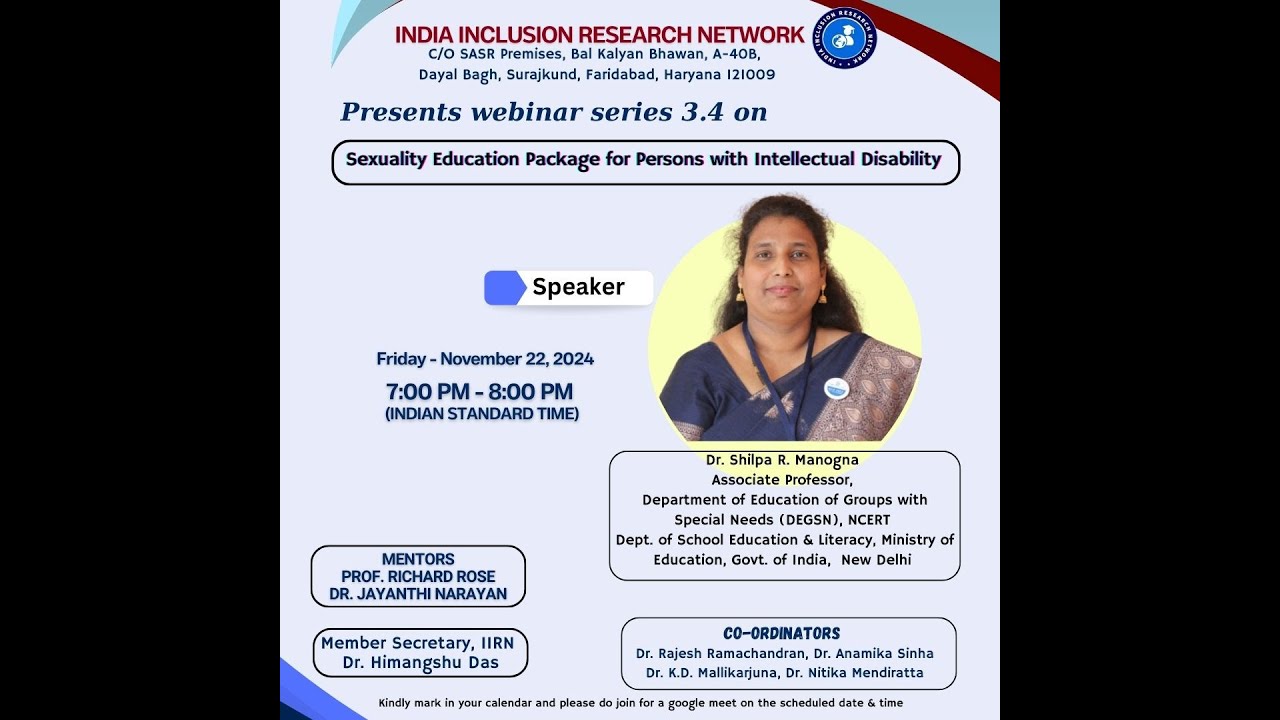 INDIA INCLUSION RESEARCH NETWORK
C/O SASR Premises, Bal Kalyan Bhawan, A-40B, Dayal Bagh, Surajkund, Faridabad, Haryana 121009

INDIA INCLUSION RESEARCH NETWORK

Presents webinar series 3.4 on

Sexuality Education Package for Persons with Intellectual Disability

Speaker

Friday - November 22, 2024
7:00 PM - 8:00 PM
(INDIAN STANDARD TIME)

Dr. Shilpa R. Manogna
Associate Professor,
Department of Education of Groups with Special Needs (DEGSN), NCERT
Dept. of School Education & Literacy, Ministry of Education, Govt. of India, New Delhi

MENTORS
PROF. RICHARD ROSE
DR. JAYANTHI NARAYAN

Member Secretary, IIRN
Dr. Himangshu Das

CO-ORDINATORS
Dr. Rajesh Ramachandran, Dr. Anamika Sinha
Dr. K.D. Mallikarjuna, Dr. Nitika Mendiratta

Kindly mark in your calendar and please do join for a google meet on the scheduled date & time